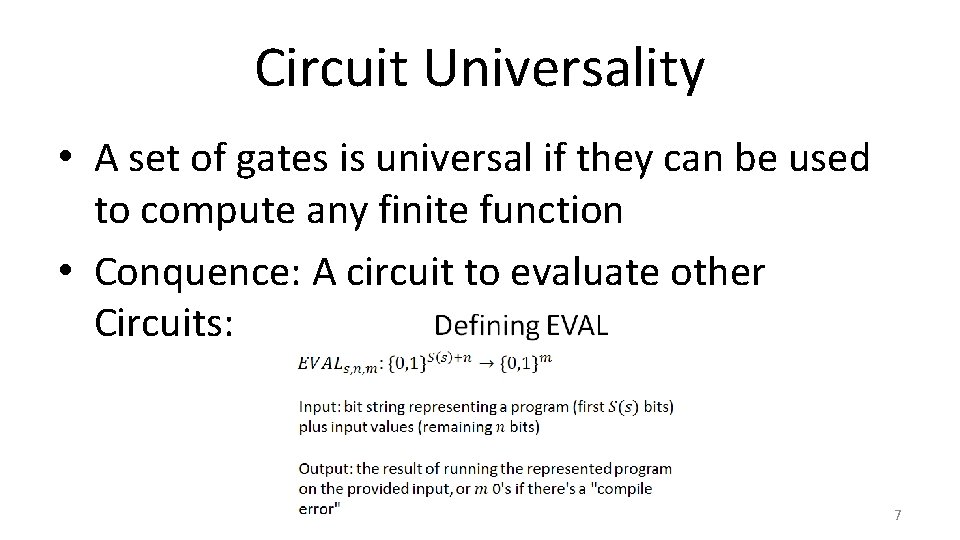 Circuit Universality

• A set of gates is universal if they can be used to compute any finite function

• Conquence: A circuit to evaluate other Circuits:

Defining EVAL

$EVAL_{s,n,m}: \{0,1\}^{S(s)+n} \rightarrow \{0,1\}^m$

Input: bit string representing a program (first $S(s)$ bits) plus input values (remaining $n$ bits)

Output: the result of running the represented program on the provided input, or $m$ 0's if there's a "compile error"

7